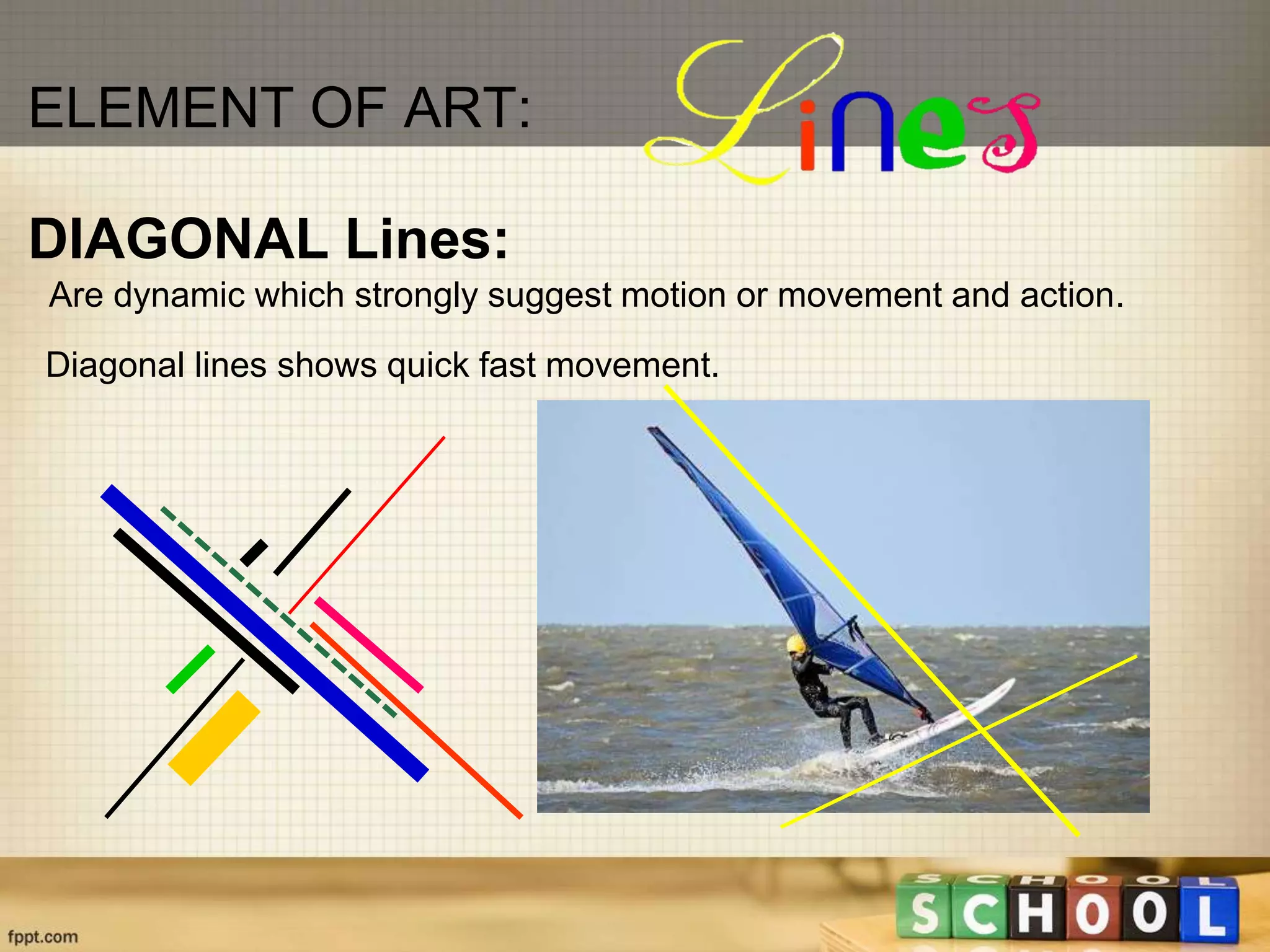 ELEMENT OF ART: Lines

DIAGONAL Lines:

Are dynamic which strongly suggest motion or movement and action.

Diagonal lines shows quick fast movement.

SCHOOL

fppt.com